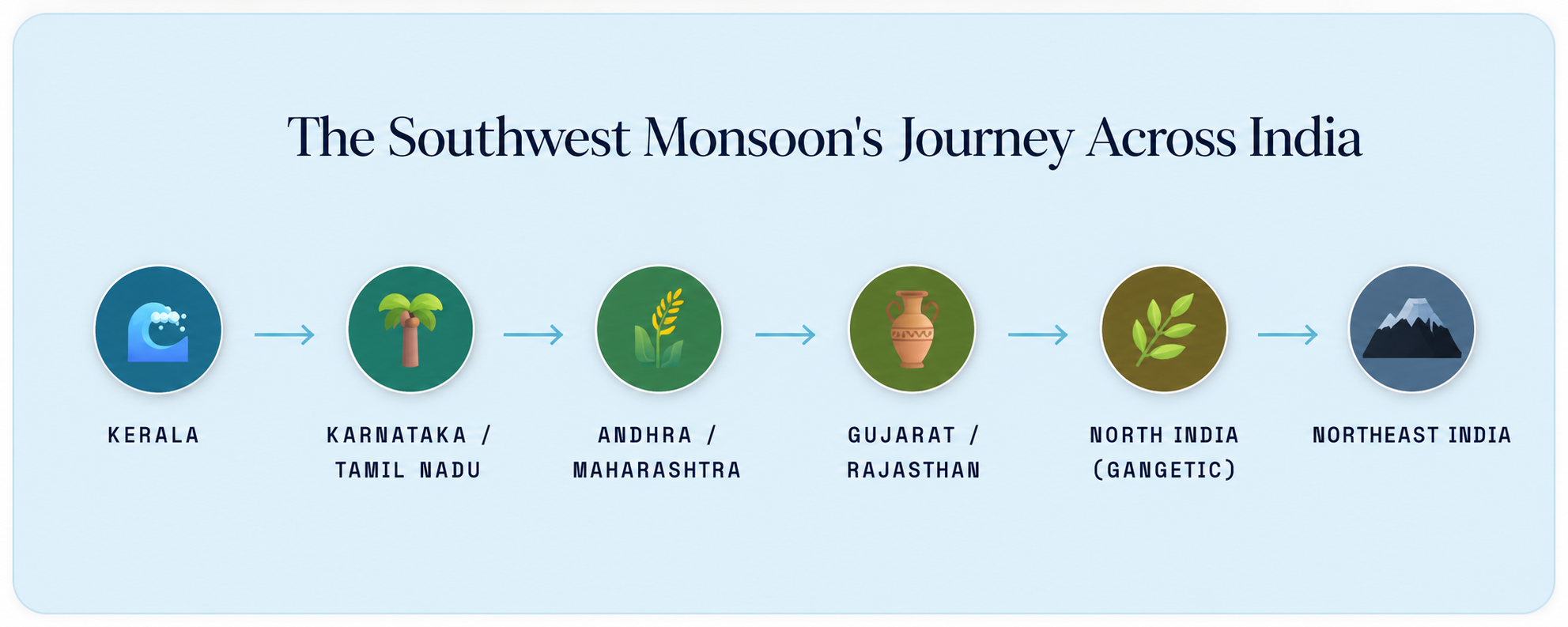 The Southwest Monsoon's Journey Across India

KERALA

KARNATAKA / TAMIL NADU

ANDHRA / MAHARASHTRA

GUJARAT / RAJASTHAN

NORTH INDIA (GANGETIC)

NORTHEAST INDIA